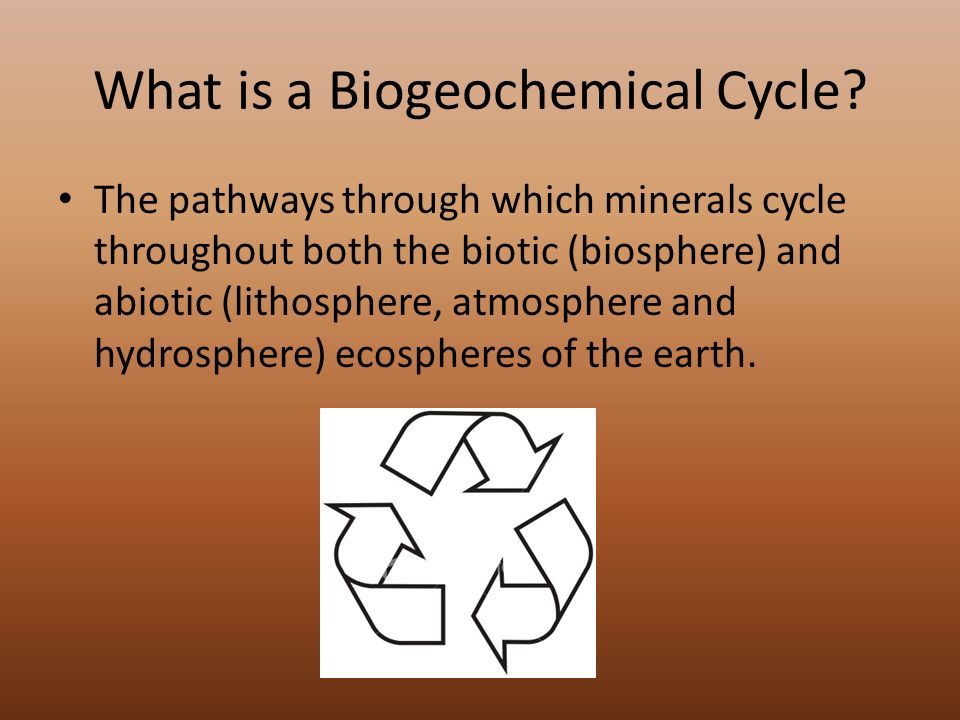 What is a Biogeochemical Cycle?

• The pathways through which minerals cycle throughout both the biotic (biosphere) and abiotic (lithosphere, atmosphere and hydrosphere) ecospheres of the earth.